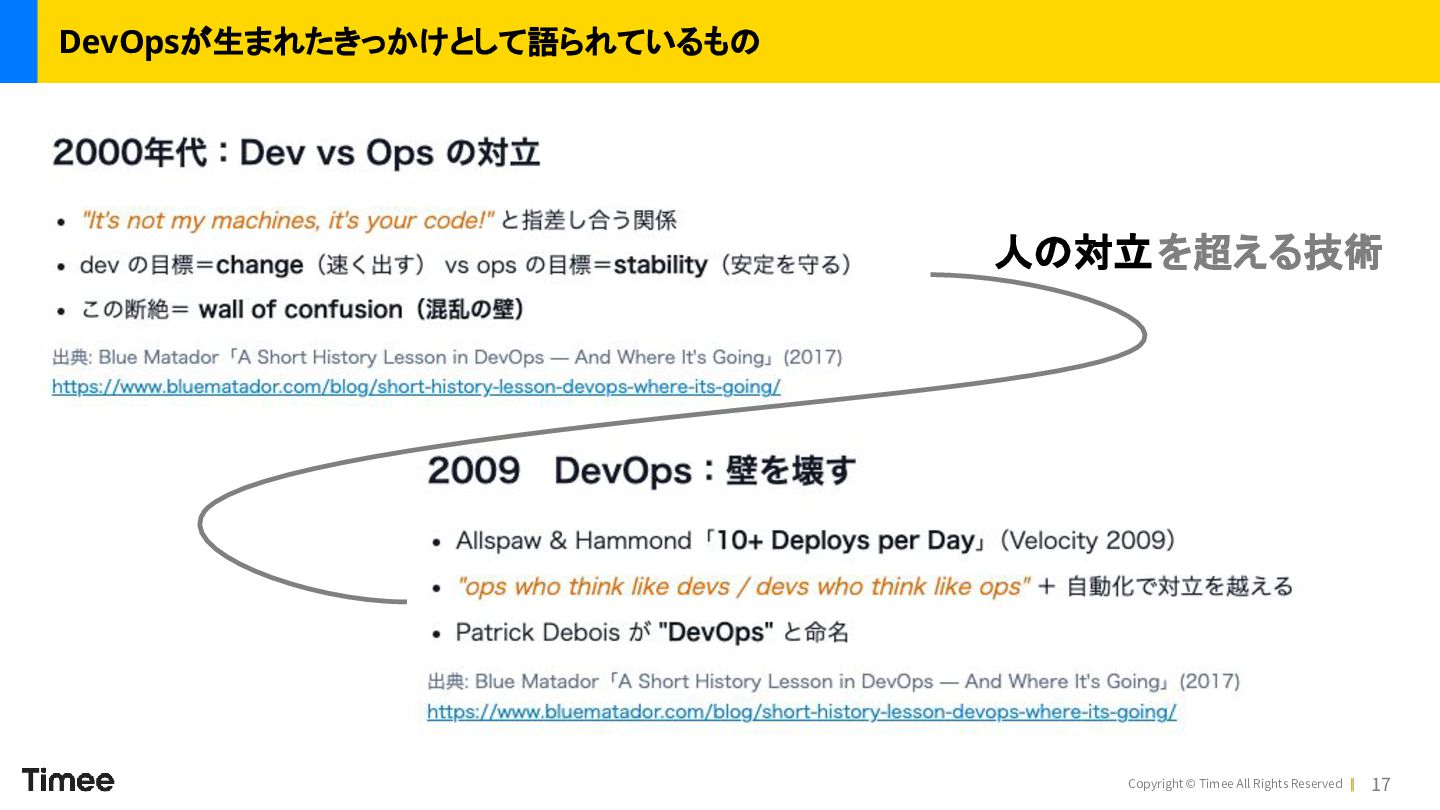 DevOpsが生まれたきっかけとして語られているもの

2000年代：Dev vs Ops の対立

- "It's not my machines, it's your code!" と指差し合う関係
- dev の目標＝change（速く出す） vs ops の目標＝stability（安定を守る）
- この断絶＝ wall of confusion（混乱の壁）

出典: Blue Matador「A Short History Lesson in DevOps — And Where It's Going」(2017)
https://www.bluematador.com/blog/short-history-lesson-devops-where-its-going/

人の対立を超える技術

2009 DevOps：壁を壊す

- Allspaw & Hammond「10+ Deploys per Day」(Velocity 2009)
- "ops who think like devs / devs who think like ops" ＋ 自動化で対立を越える
- Patrick Debois が "DevOps" と命名

出典: Blue Matador「A Short History Lesson in DevOps — And Where It's Going」(2017)
https://www.bluematador.com/blog/short-history-lesson-devops-where-its-going/

Timee

Copyright © Timee All Rights Reserved | 17